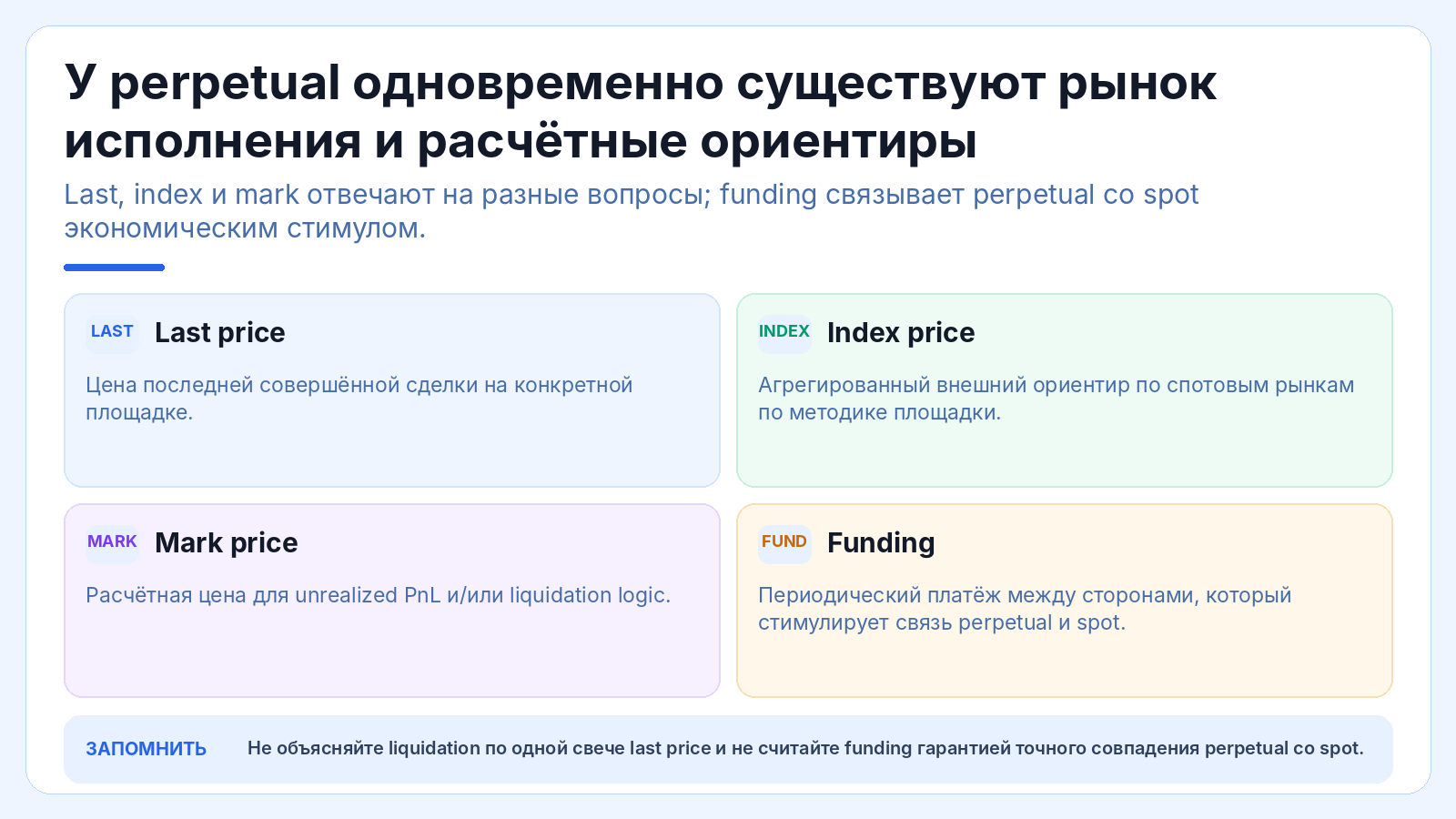 У perpetual одновременно существуют рынок исполнения и расчётные ориентиры

Last, index и mark отвечают на разные вопросы; funding связывает perpetual со spot экономическим стимулом.

LAST Last price

Цена последней совершённой сделки на конкретной площадке.

INDEX Index price

Агрегированный внешний ориентир по спотовым рынкам по методике площадки.

MARK Mark price

Расчётная цена для unrealized PnL и/или liquidation logic.

FUND Funding

Периодический платёж между сторонами, который стимулирует связь perpetual и spot.

ЗАПОМНИТЬ Не объясняйте liquidation по одной свече last price и не считайте funding гарантией точного совпадения perpetual со spot.